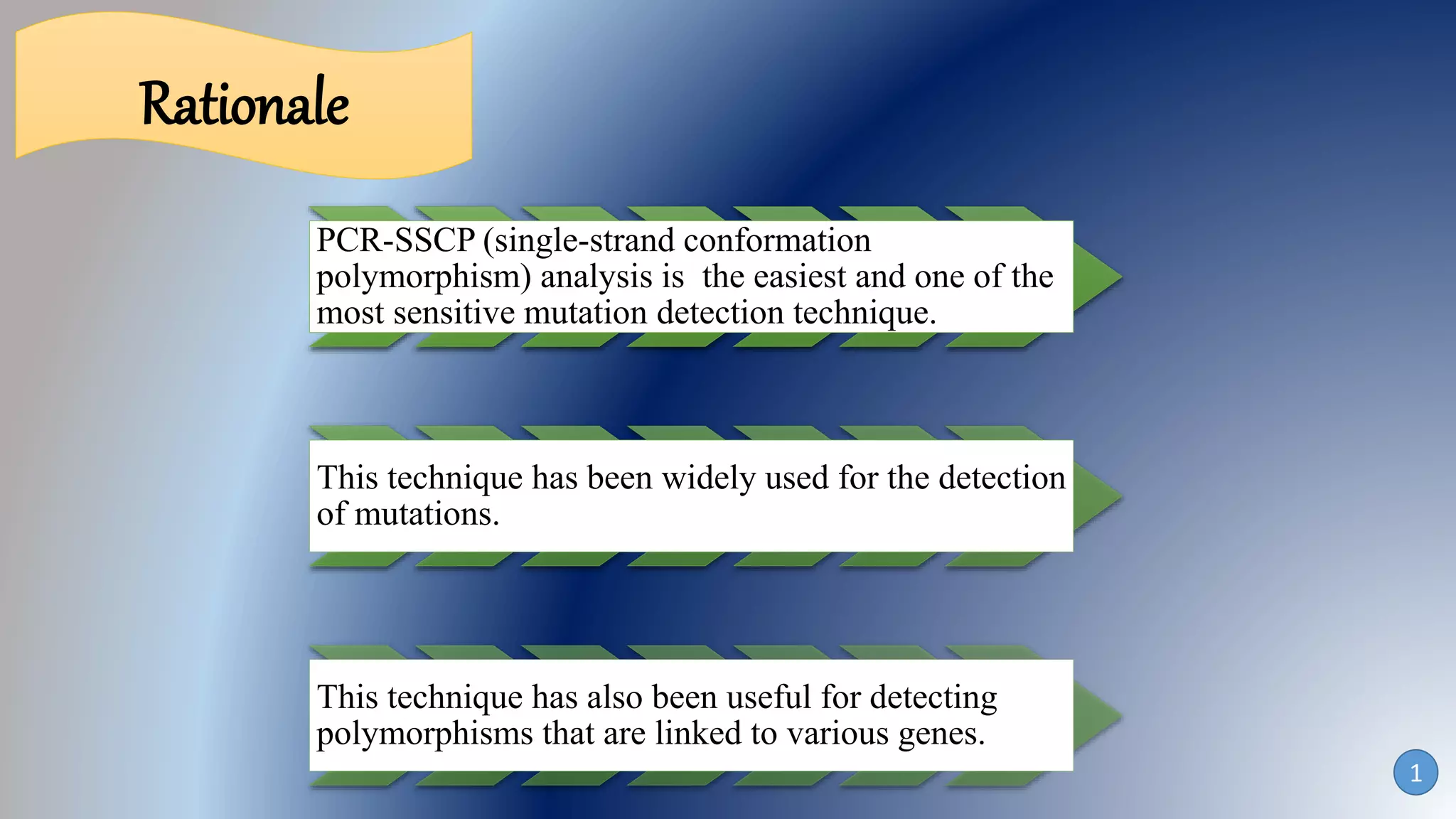 Rationale

PCR-SSCP (single-strand conformation polymorphism) analysis is the easiest and one of the most sensitive mutation detection technique.

This technique has been widely used for the detection of mutations.

This technique has also been useful for detecting polymorphisms that are linked to various genes.

1